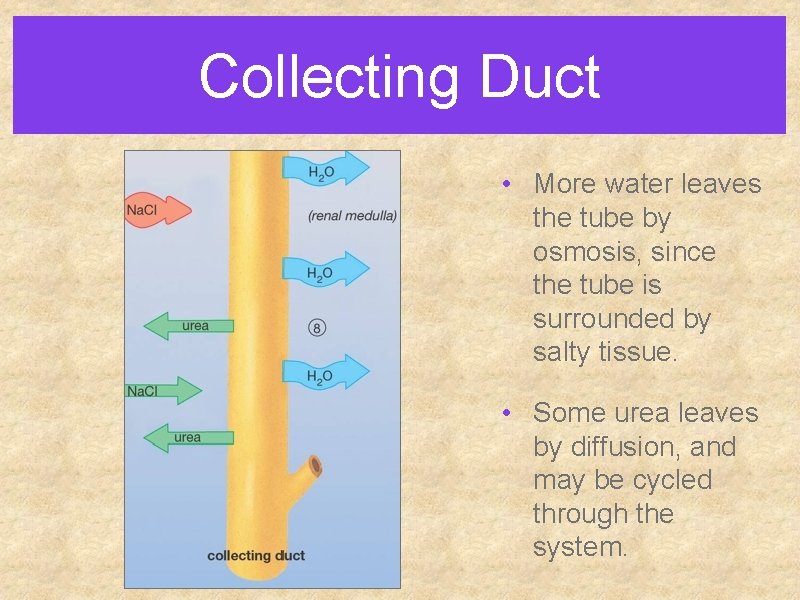 Collecting Duct

$H_2O$

NaCl

(renal medulla)

$H_2O$

urea

⑧

$H_2O$

NaCl

urea

collecting duct

• More water leaves the tube by osmosis, since the tube is surrounded by salty tissue.

• Some urea leaves by diffusion, and may be cycled through the system.